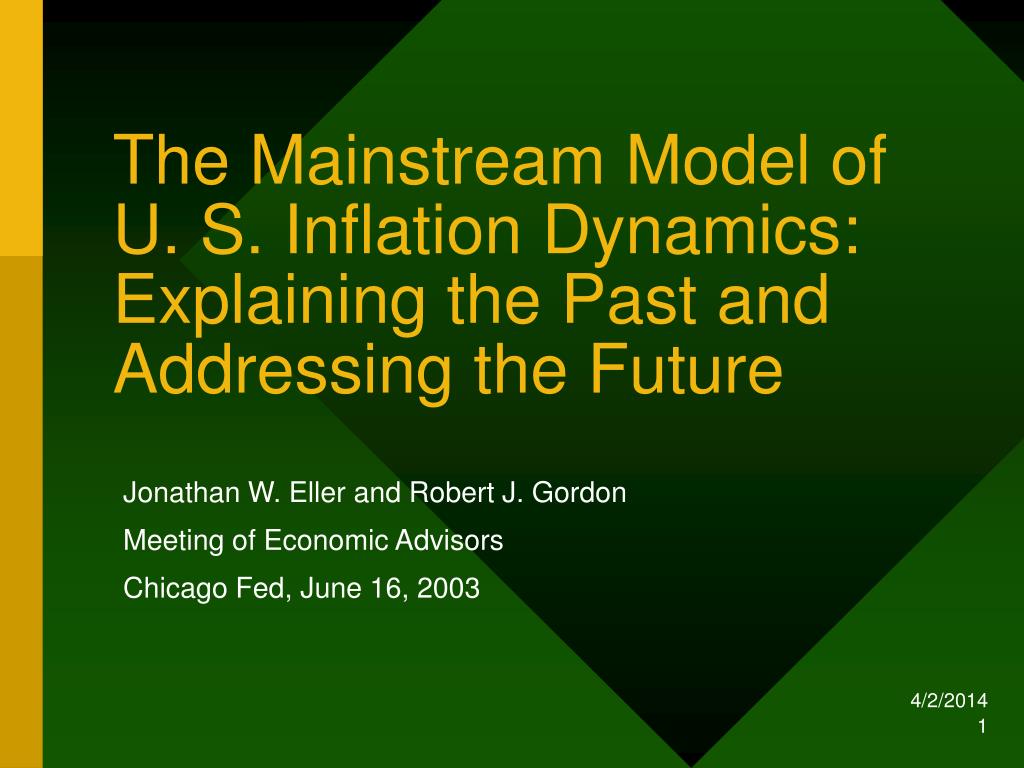 The Mainstream Model of U. S. Inflation Dynamics: Explaining the Past and Addressing the Future

Jonathan W. Eller and Robert J. Gordon

Meeting of Economic Advisors

Chicago Fed, June 16, 2003

4/2/2014

1